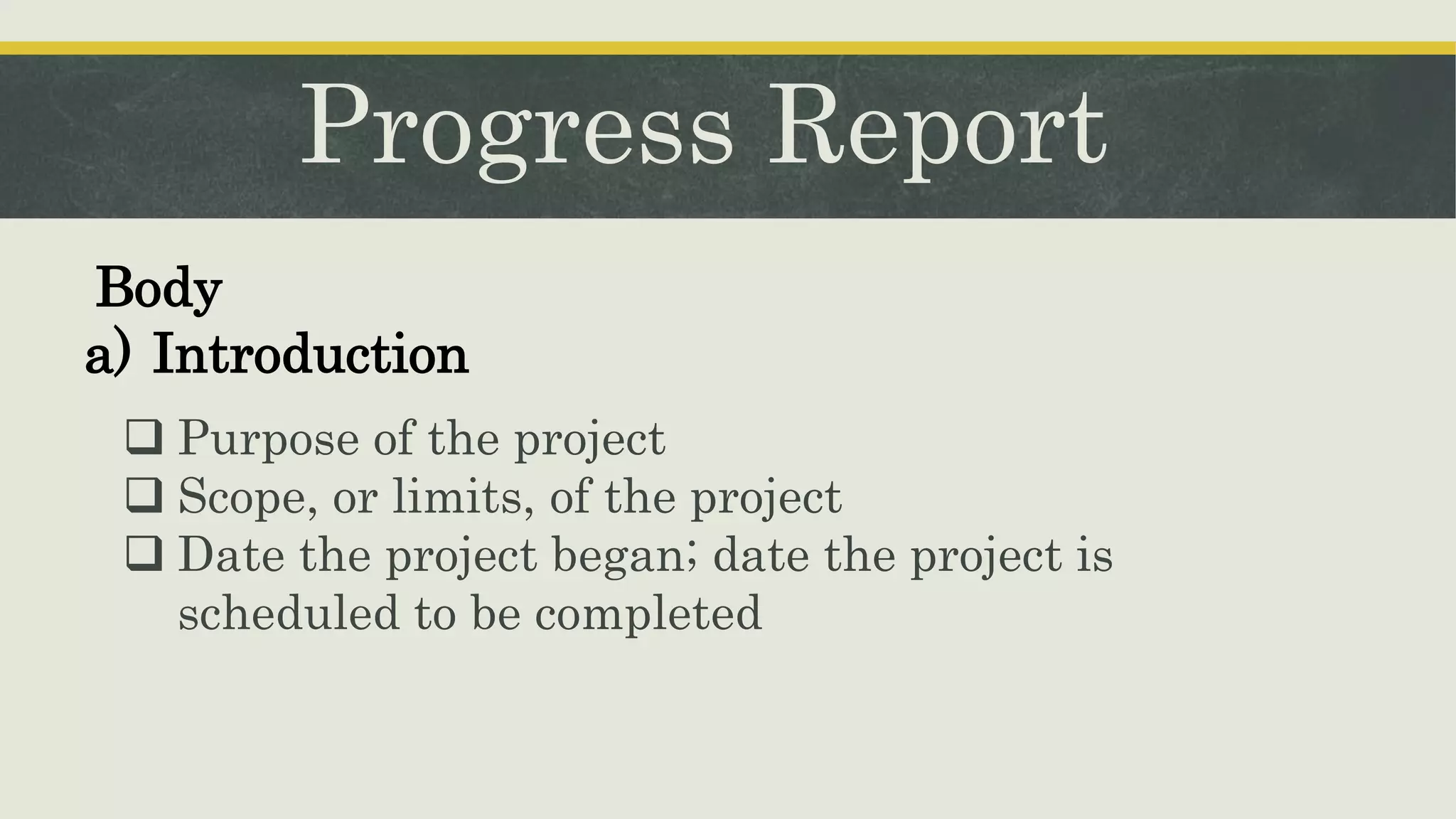 Progress Report

Body
a) Introduction

❑ Purpose of the project
❑ Scope, or limits, of the project
❑ Date the project began; date the project is scheduled to be completed